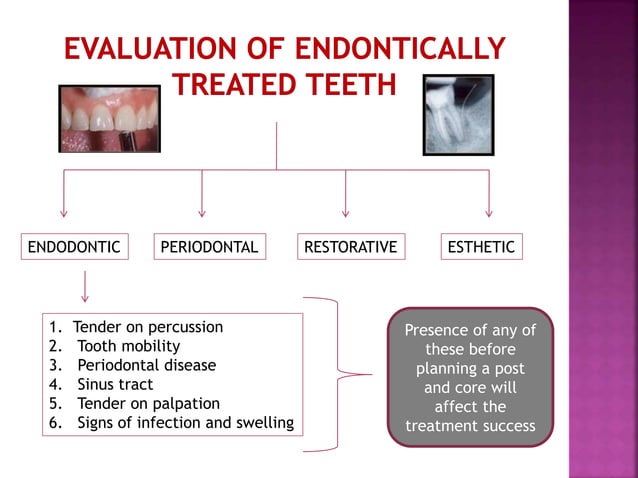 EVALUATION OF ENDONTICALLY TREATED TEETH

ENDODONTIC

PERIODONTAL

RESTORATIVE

ESTHETIC

1. Tender on percussion
2. Tooth mobility
3. Periodontal disease
4. Sinus tract
5. Tender on palpation
6. Signs of infection and swelling

Presence of any of these before planning a post and core will affect the treatment success